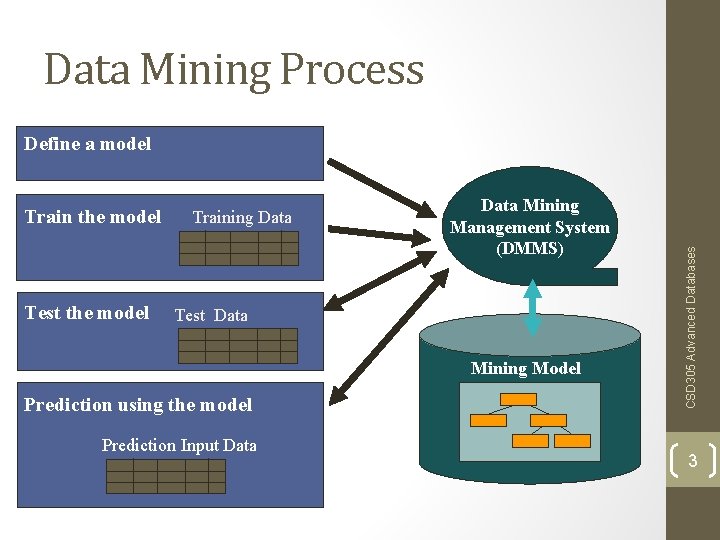 Data Mining Process

Define a model

Train the model Training Data

Test the model Test Data

Prediction using the model

Prediction Input Data

Data Mining Management System (DMMS)

Mining Model

CSD305 Advanced Databases

3